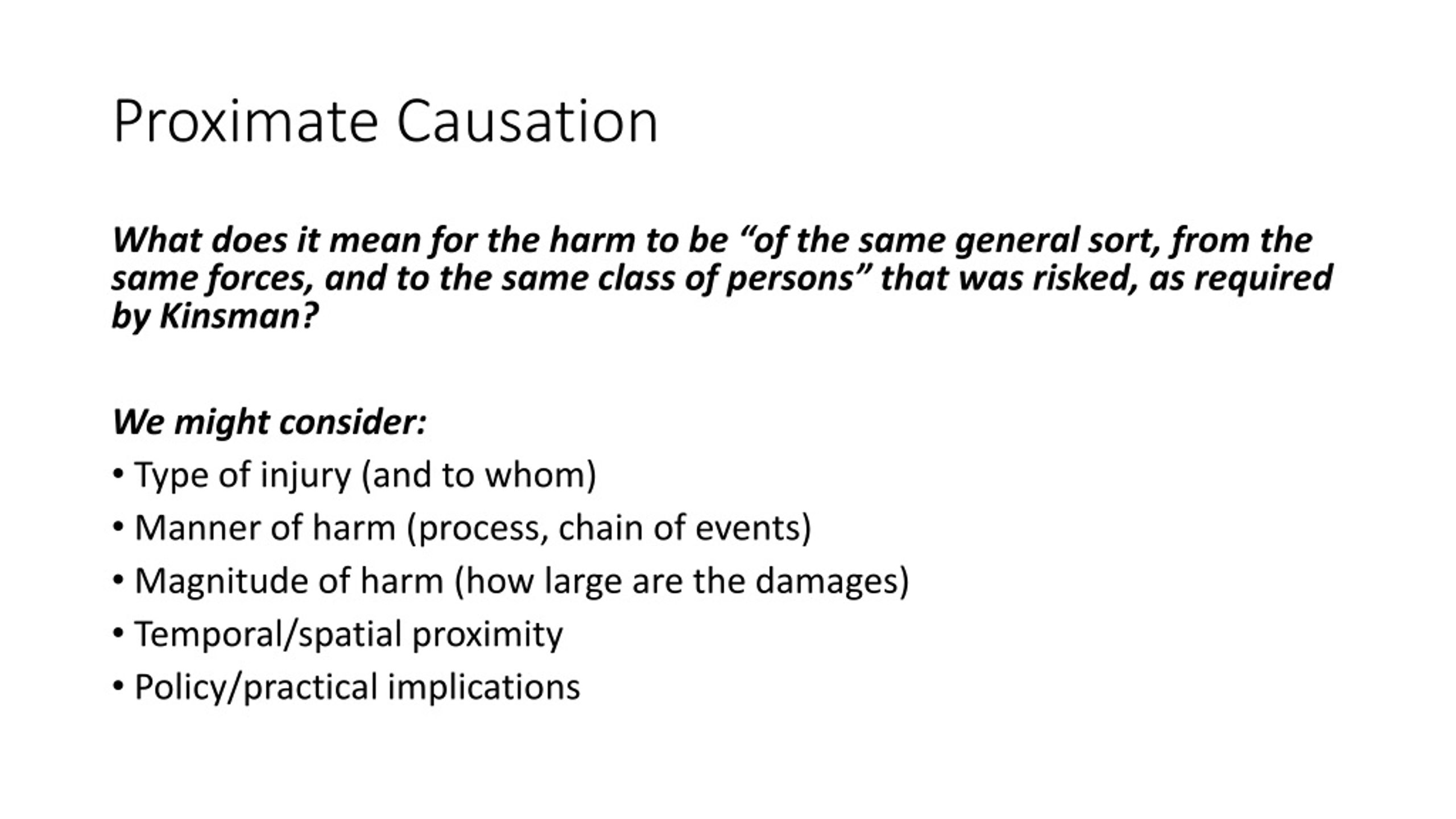 Proximate Causation

What does it mean for the harm to be “of the same general sort, from the same forces, and to the same class of persons” that was risked, as required by Kinsman?

We might consider:

• Type of injury (and to whom)
• Manner of harm (process, chain of events)
• Magnitude of harm (how large are the damages)
• Temporal/spatial proximity
• Policy/practical implications